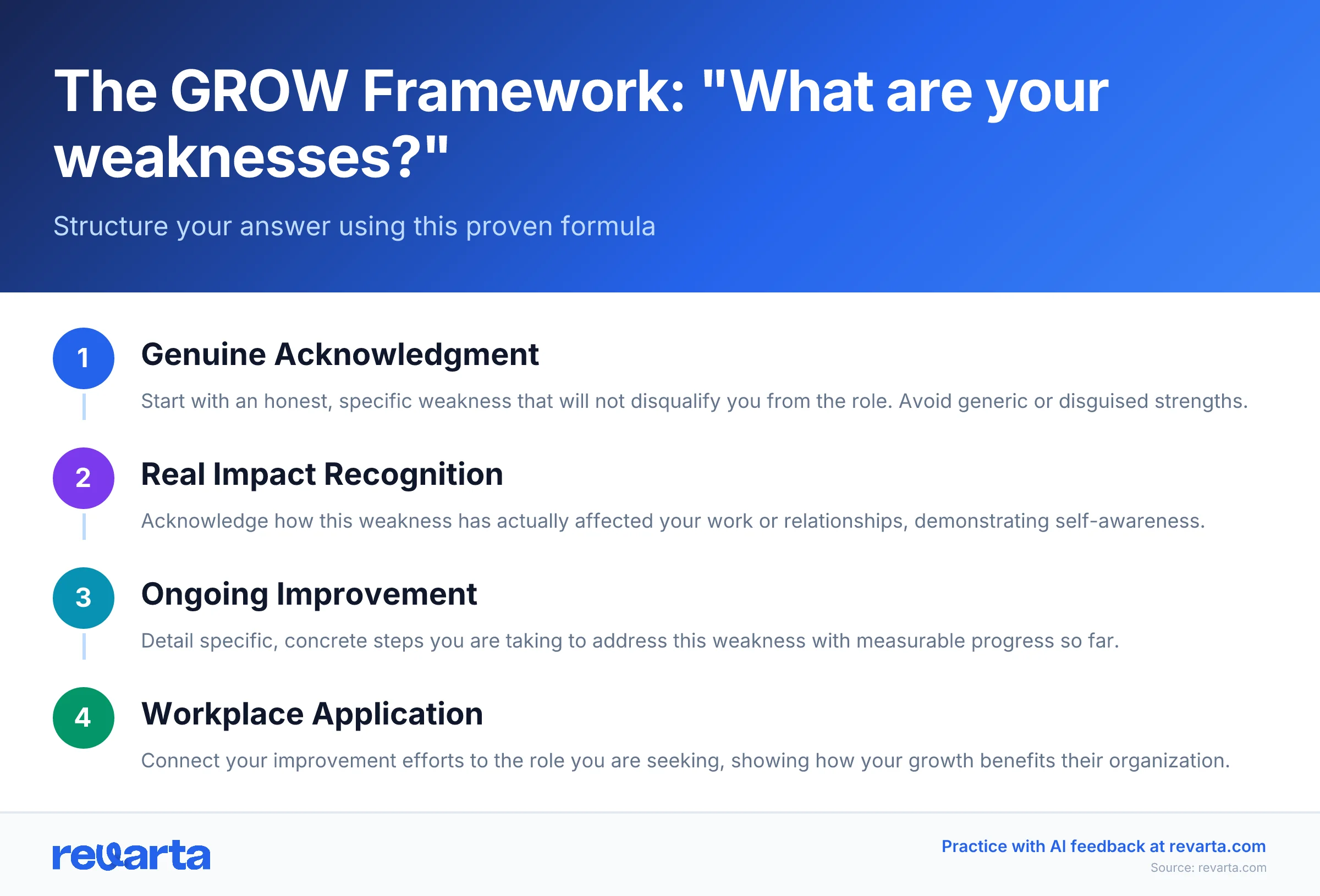 The GROW Framework: "What are your weaknesses?"

Structure your answer using this proven formula

1 Genuine Acknowledgment

Start with an honest, specific weakness that will not disqualify you from the role. Avoid generic or disguised strengths.

2 Real Impact Recognition

Acknowledge how this weakness has actually affected your work or relationships, demonstrating self-awareness.

3 Ongoing Improvement

Detail specific, concrete steps you are taking to address this weakness with measurable progress so far.

4 Workplace Application

Connect your improvement efforts to the role you are seeking, showing how your growth benefits their organization.

revarta

Practice with AI feedback at revarta.com

Source: revarta.com